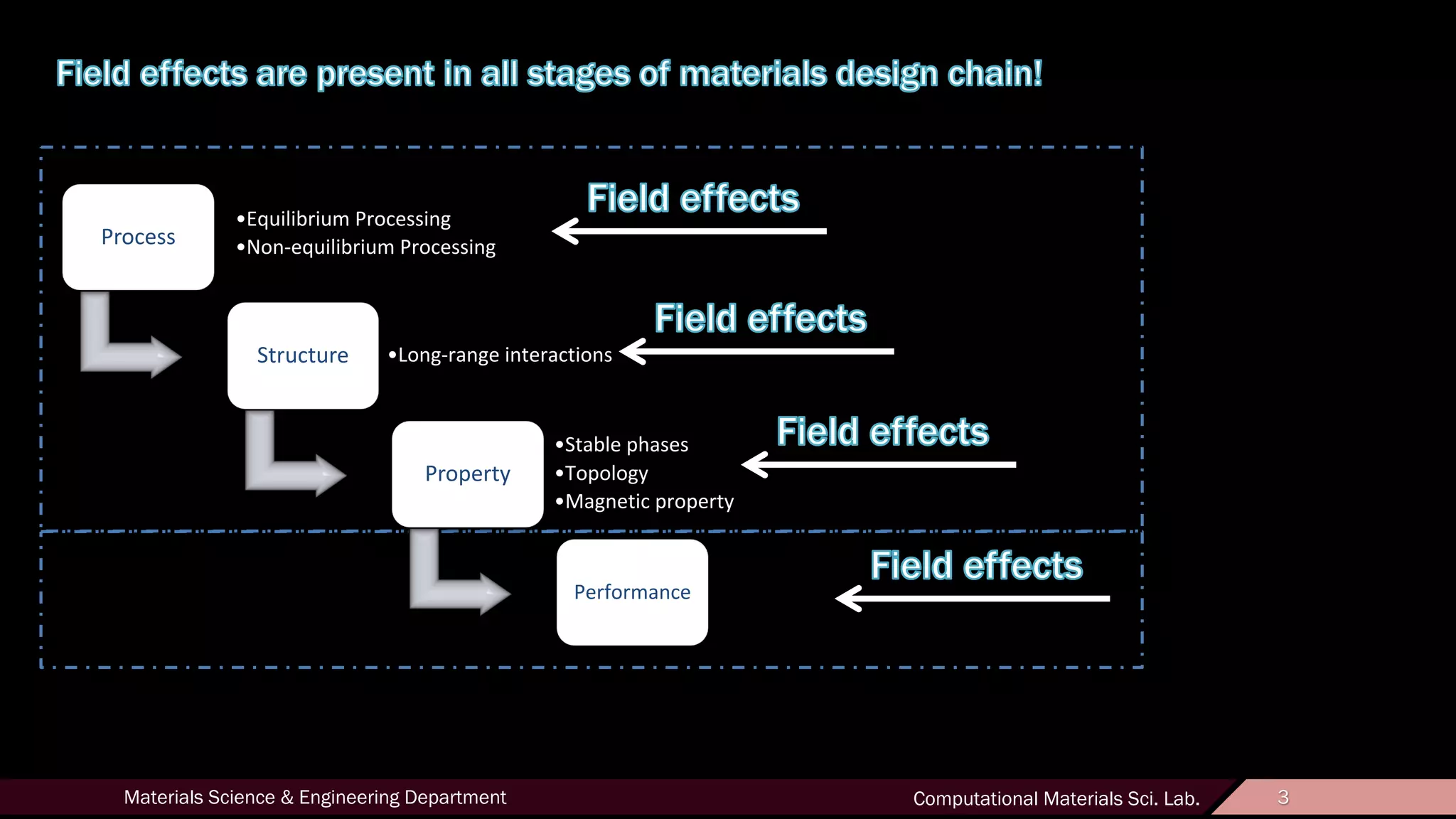 Field effects are present in all stages of materials design chain!

Process

•Equilibrium Processing
•Non-equilibrium Processing

Field effects

Structure

•Long-range interactions

Field effects

Property

•Stable phases
•Topology
•Magnetic property

Field effects

Performance

Field effects

Materials Science & Engineering Department

Computational Materials Sci. Lab.

3